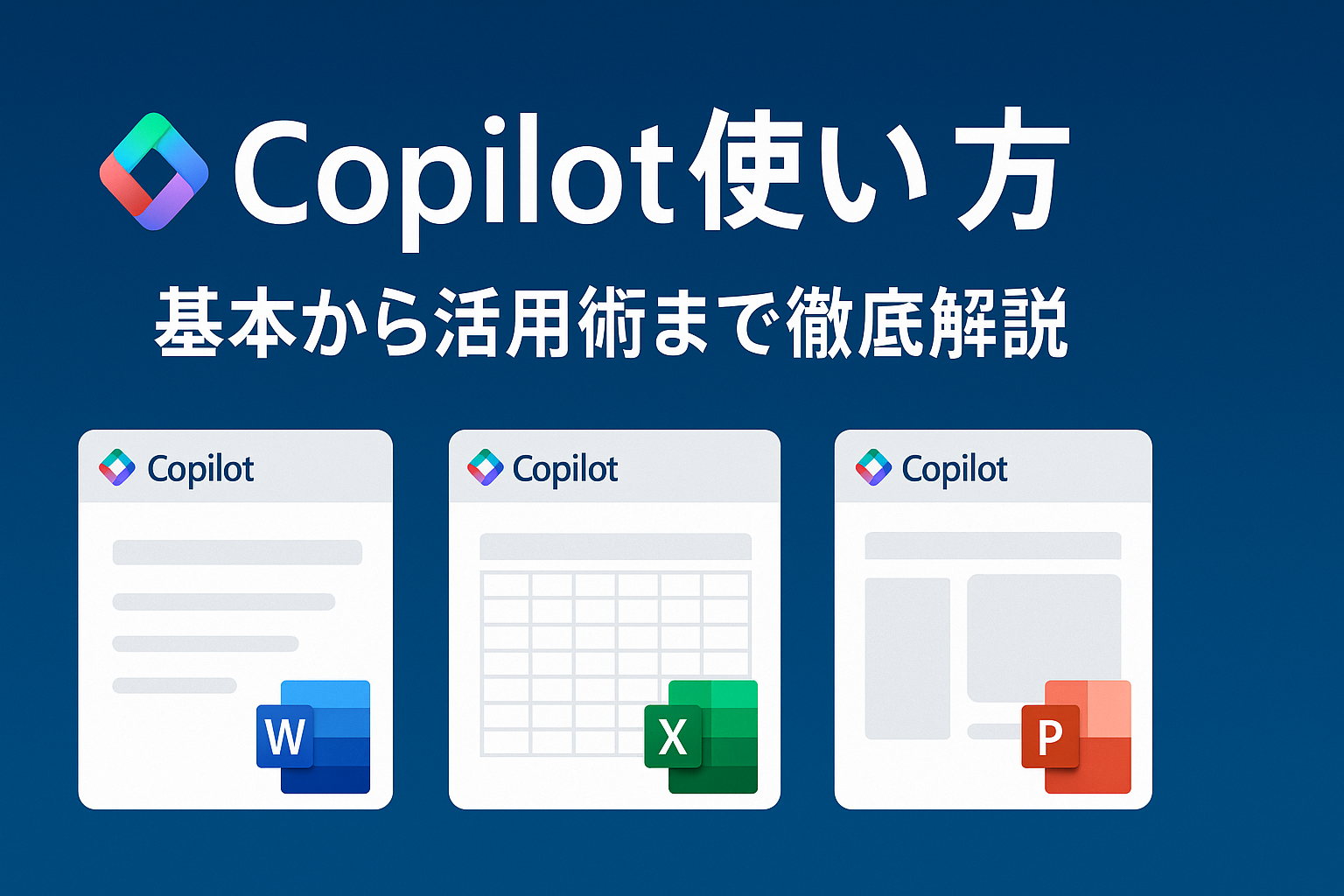 Copilot使い方
基本から活用術まで徹底解説

Copilot

W

Copilot

X

Copilot

P